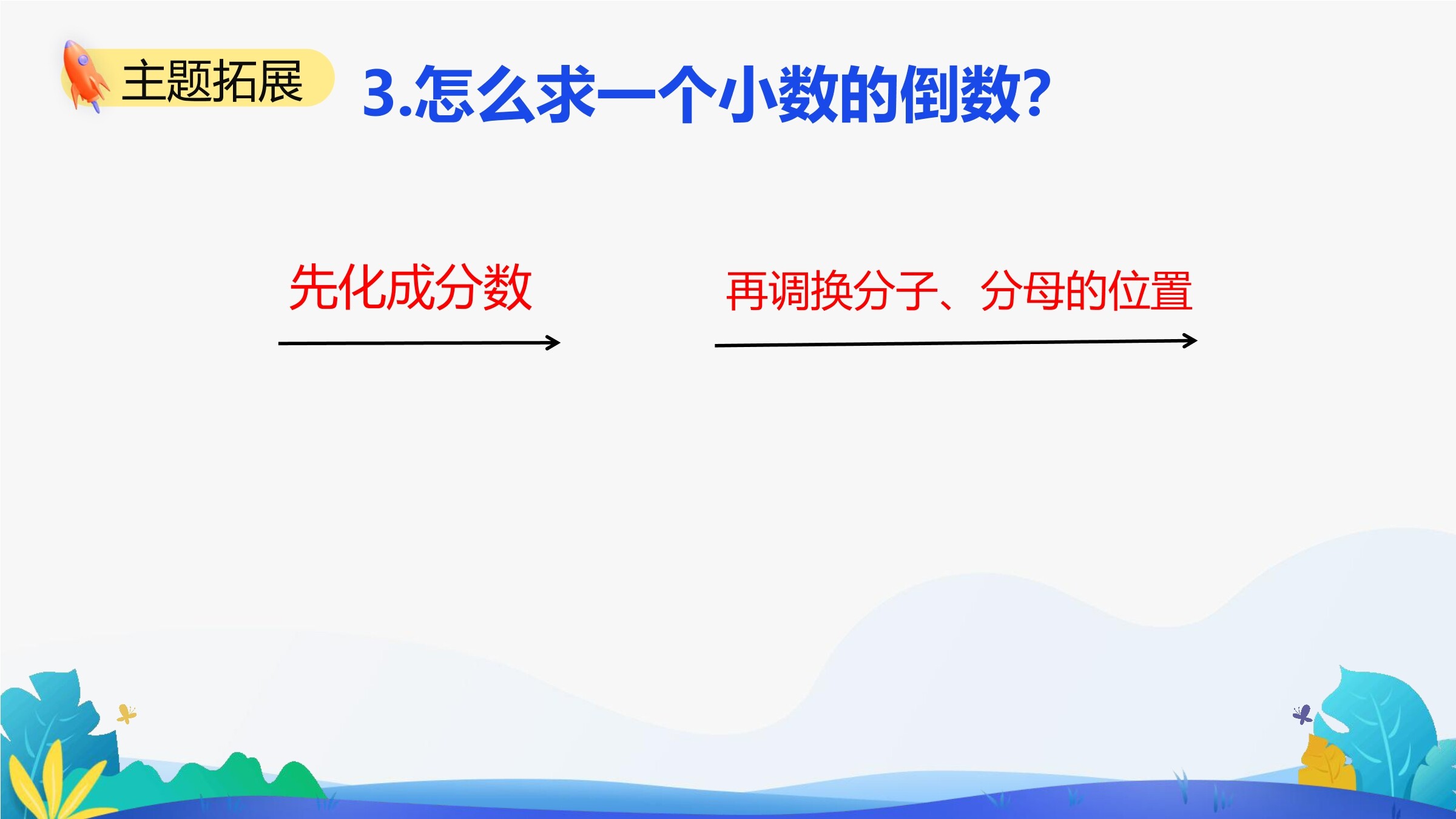 主题拓展

3.怎么求一个小数的倒数?

先化成分数

再调换分子、分母的位置